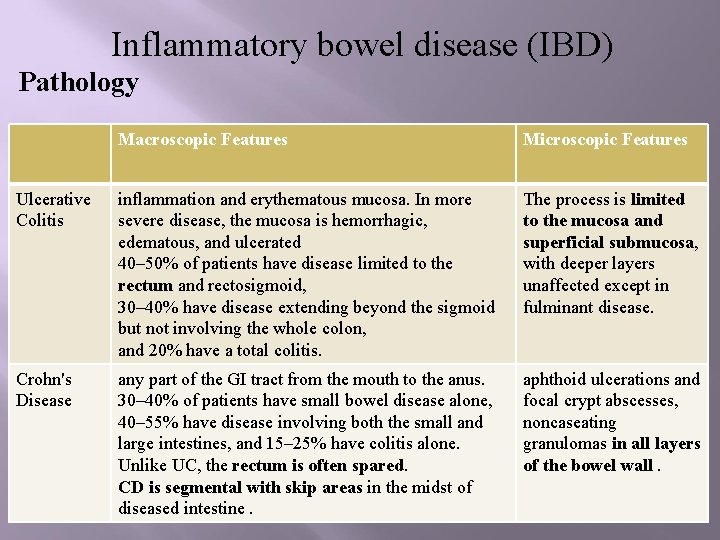 Inflammatory bowel disease (IBD)

Pathology

| | Macroscopic Features | Microscopic Features |
|---|---|---|
| Ulcerative Colitis | inflammation and erythematous mucosa. In more severe disease, the mucosa is hemorrhagic, edematous, and ulcerated 40–50% of patients have disease limited to the rectum and rectosigmoid, 30–40% have disease extending beyond the sigmoid but not involving the whole colon, and 20% have a total colitis. | The process is limited to the mucosa and superficial submucosa, with deeper layers unaffected except in fulminant disease. |
| Crohn's Disease | any part of the GI tract from the mouth to the anus. 30–40% of patients have small bowel disease alone, 40–55% have disease involving both the small and large intestines, and 15–25% have colitis alone. Unlike UC, the rectum is often spared. CD is segmental with skip areas in the midst of diseased intestine . | aphthoid ulcerations and focal crypt abscesses, noncaseating granulomas in all layers of the bowel wall . |